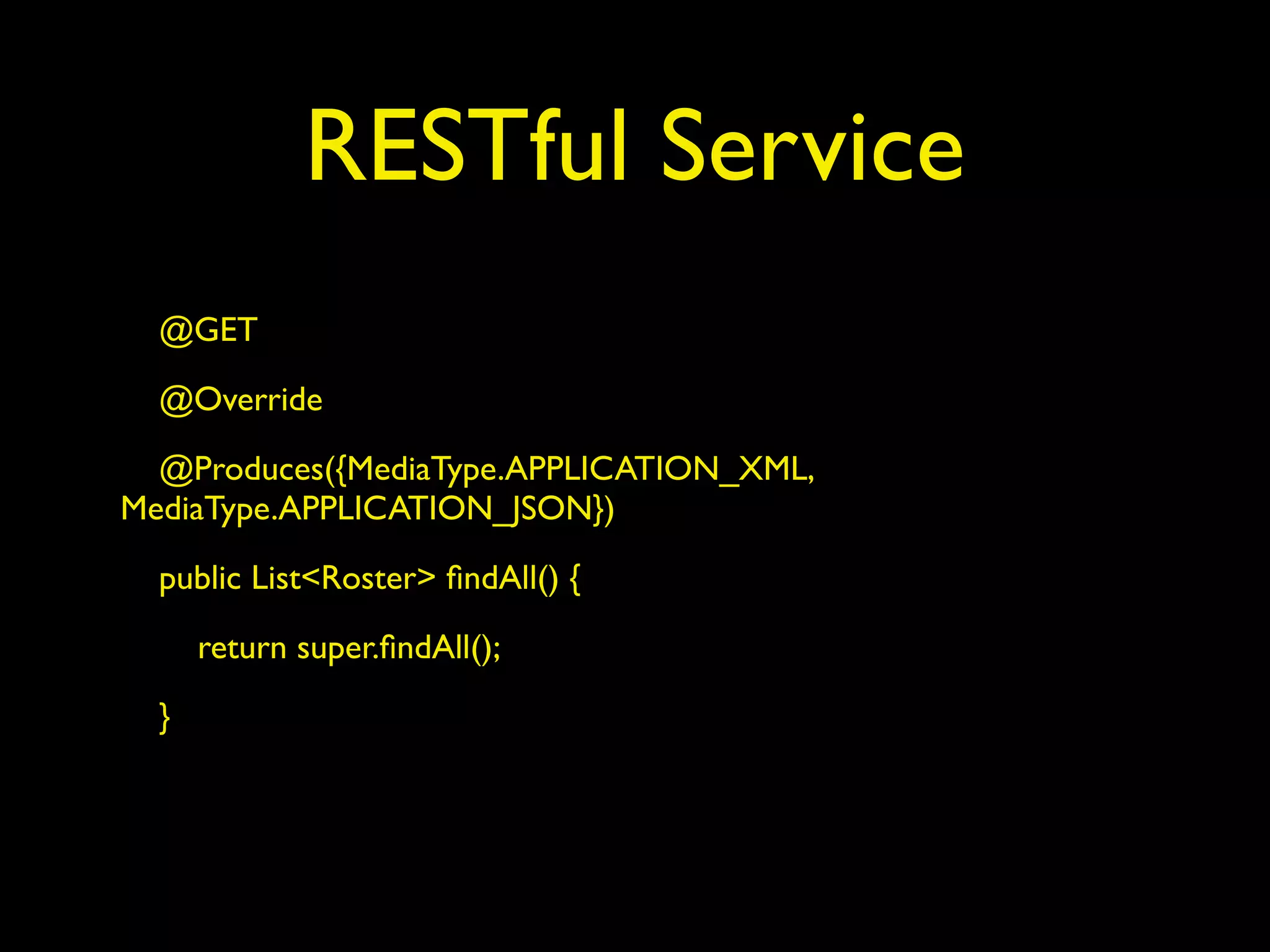 RESTful Service

@GET

@Override

@Produces({MediaType.APPLICATION_XML, MediaType.APPLICATION_JSON})

public List<Roster> findAll() {

return super.findAll();

}